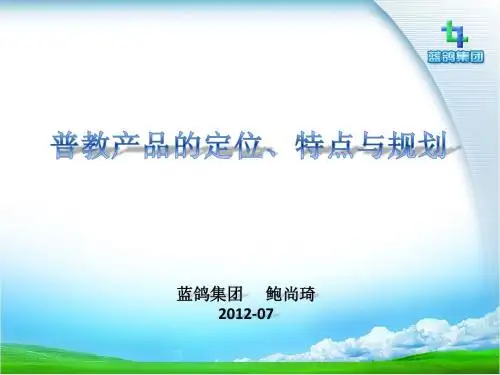 蓝鸽集团

普教产品的定位、特点与规划

蓝鸽集团　鲍尚琦
2012-07